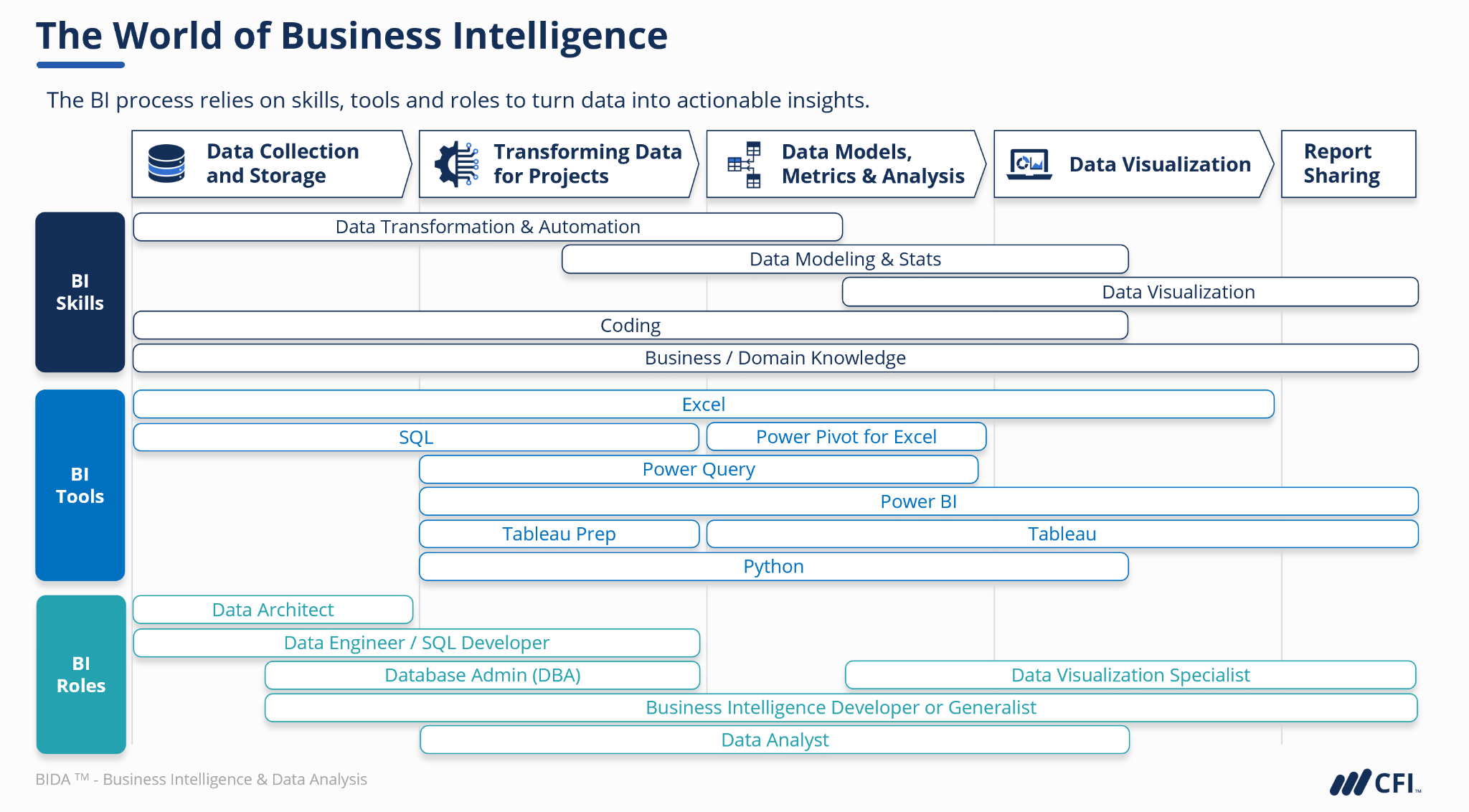 The World of Business Intelligence

The BI process relies on skills, tools and roles to turn data into actionable insights.

Data Collection and Storage

Transforming Data for Projects

Data Models, Metrics & Analysis

Data Visualization

Report Sharing

BI Skills

Data Transformation & Automation

Data Modeling & Stats

Data Visualization

Coding

Business / Domain Knowledge

BI Tools

Excel

SQL

Power Pivot for Excel

Power Query

Power BI

Tableau Prep

Tableau

Python

BI Roles

Data Architect

Data Engineer / SQL Developer

Database Admin (DBA)

Data Visualization Specialist

Business Intelligence Developer or Generalist

Data Analyst

BIDA ™ - Business Intelligence & Data Analysis

CFI™